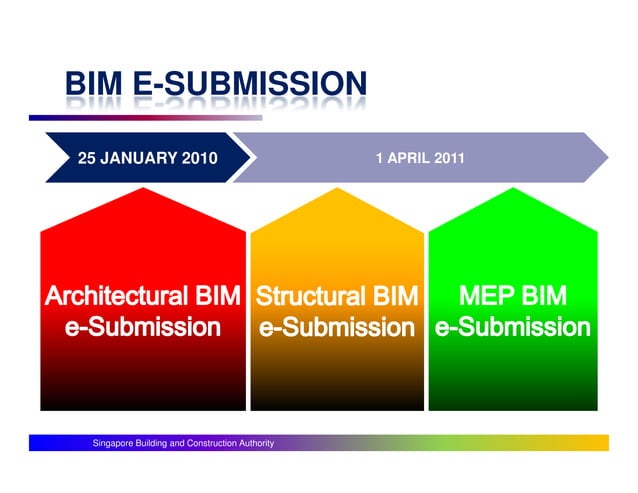 BIM E-SUBMISSION

25 JANUARY 2010

1 APRIL 2011

Architectural BIM e-Submission

Structural BIM e-Submission

MEP BIM e-Submission

Singapore Building and Construction Authority